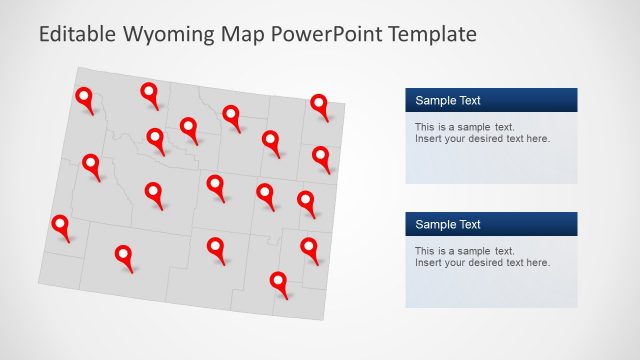 Editable Wyoming Map PowerPoint Template

Sample Text

This is a sample text. Insert your desired text here.

Sample Text

This is a sample text. Insert your desired text here.